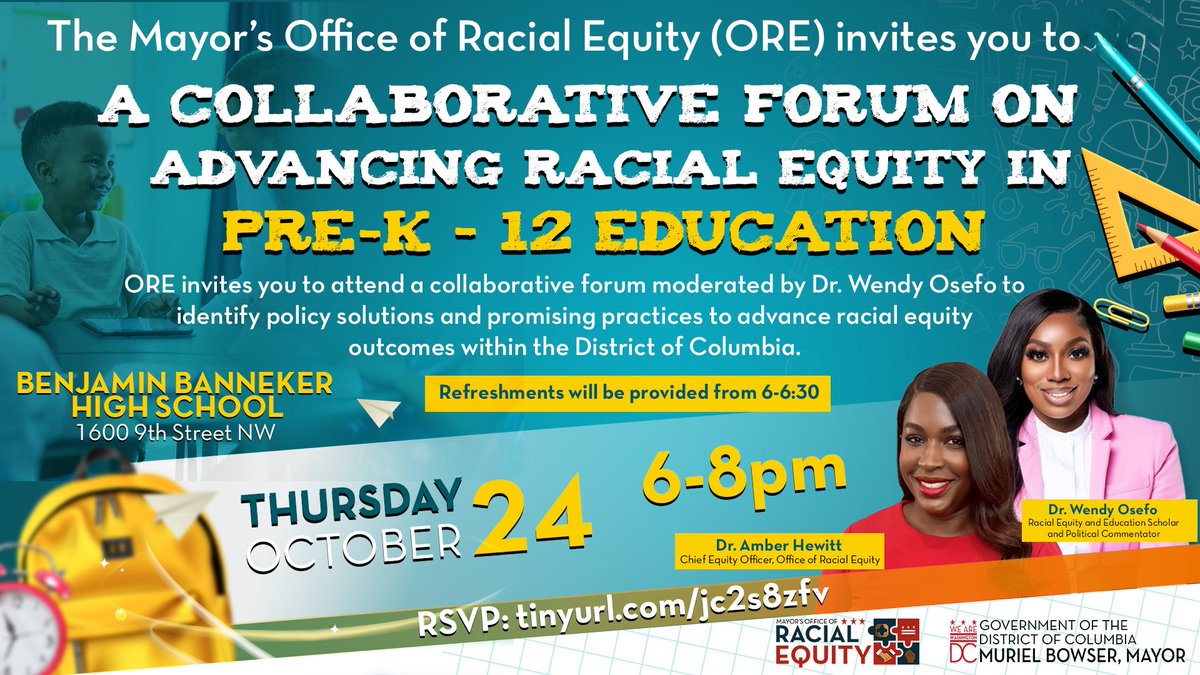 The Mayor's Office of Racial Equity (ORE) invites you to

A COLLABORATIVE FORUM ON ADVANCING RACIAL EQUITY IN PRE-K - 12 EDUCATION

ORE invites you to attend a collaborative forum moderated by Dr. Wendy Osefo to identify policy solutions and promising practices to advance racial equity outcomes within the District of Columbia.

BENJAMIN BANNEKER HIGH SCHOOL
1600 9th Street NW

Refreshments will be provided from 6-6:30

THURSDAY OCTOBER 24

6-8pm

Dr. Amber Hewitt
Chief Equity Officer, Office of Racial Equity

Dr. Wendy Osefo
Racial Equity and Education Scholar and Political Commentator

RSVP: tinyurl.com/jc2s8zfv

MAYOR'S OFFICE OF RACIAL EQUITY

WE ARE WASHINGTON DC
GOVERNMENT OF THE DISTRICT OF COLUMBIA
MURIEL BOWSER, MAYOR